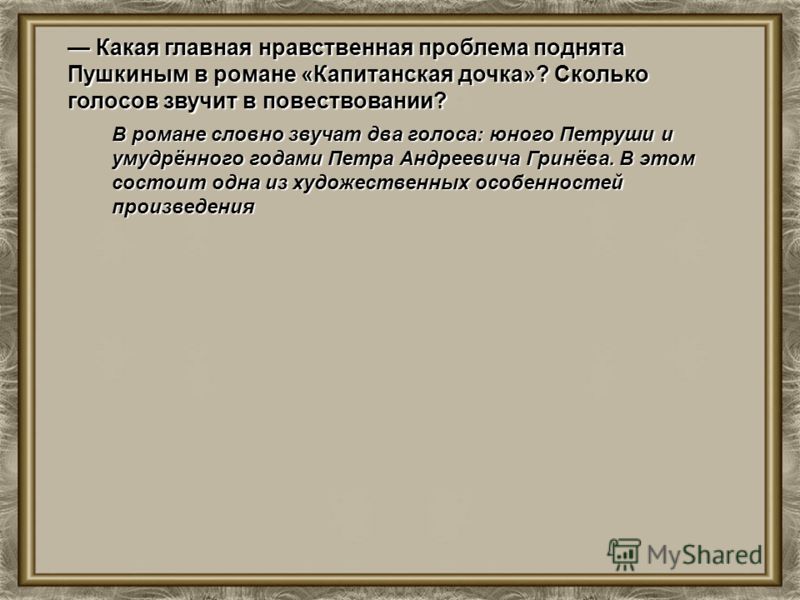 — Какая главная нравственная проблема поднята Пушкиным в романе «Капитанская дочка»? Сколько голосов звучит в повествовании?

В романе словно звучат два голоса: юного Петруши и умудрённого годами Петра Андреевича Гринёва. В этом состоит одна из художественных особенностей произведения

MyShared